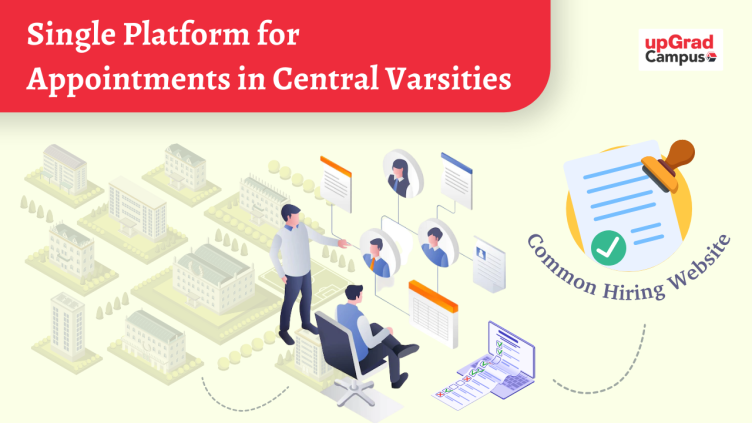 Single Platform for Appointments in Central Varsities

upGrad Campus

Common Hiring Website